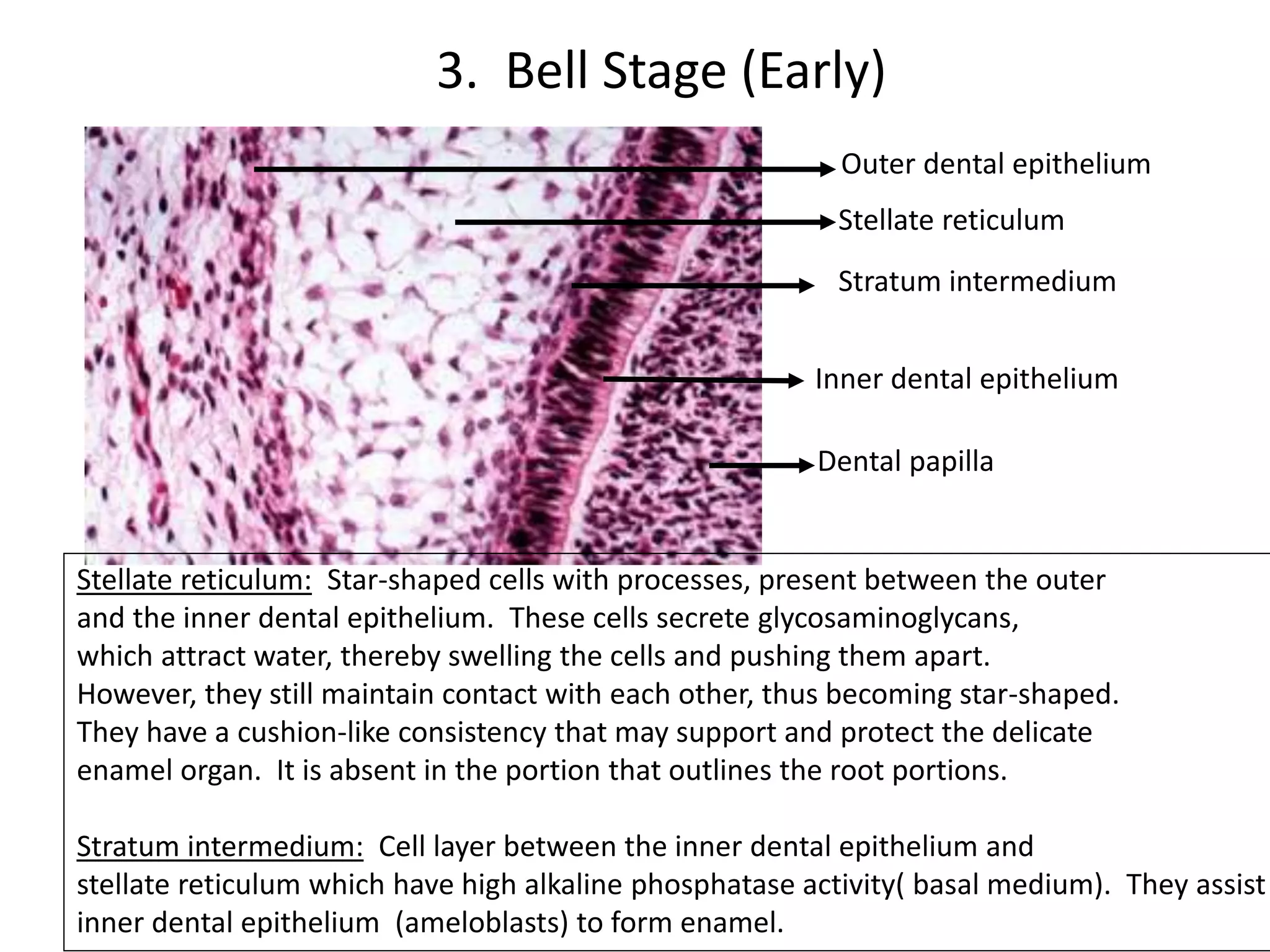 3. Bell Stage (Early)

Outer dental epithelium
Stellate reticulum
Stratum intermedium
Inner dental epithelium
Dental papilla

Stellate reticulum: Star-shaped cells with processes, present between the outer and the inner dental epithelium. These cells secrete glycosaminoglycans, which attract water, thereby swelling the cells and pushing them apart. However, they still maintain contact with each other, thus becoming star-shaped. They have a cushion-like consistency that may support and protect the delicate enamel organ. It is absent in the portion that outlines the root portions.

Stratum intermedium: Cell layer between the inner dental epithelium and stellate reticulum which have high alkaline phosphatase activity( basal medium). They assist inner dental epithelium (ameloblasts) to form enamel.